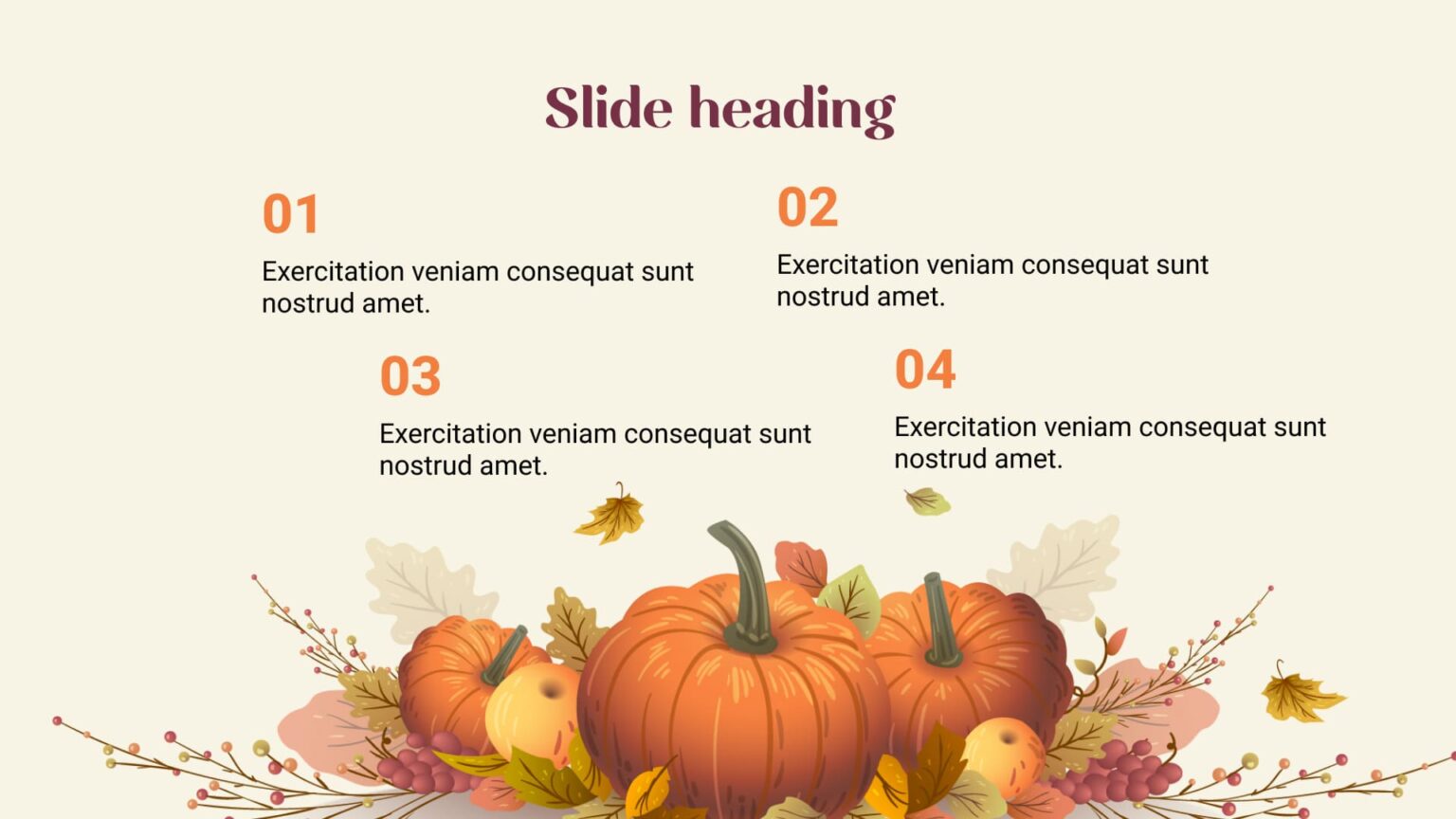 Slide heading

01

Exercitation veniam consequat sunt nostrud amet.

02

Exercitation veniam consequat sunt nostrud amet.

03

Exercitation veniam consequat sunt nostrud amet.

04

Exercitation veniam consequat sunt nostrud amet.